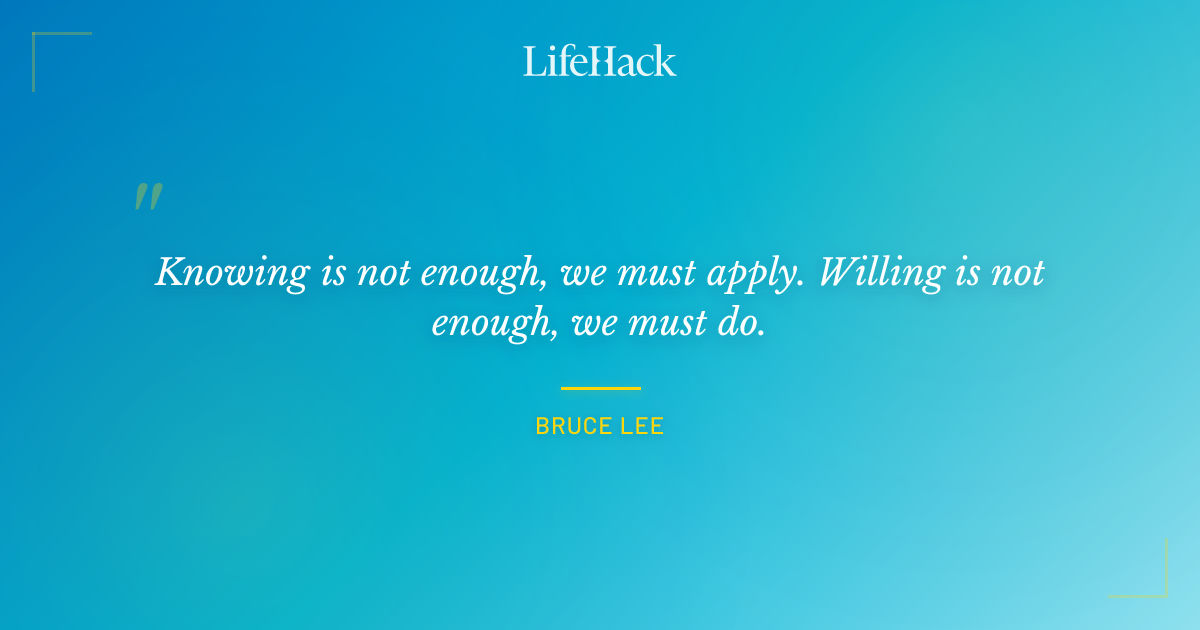 LifeHack

"

Knowing is not enough, we must apply. Willing is not enough, we must do.

BRUCE LEE